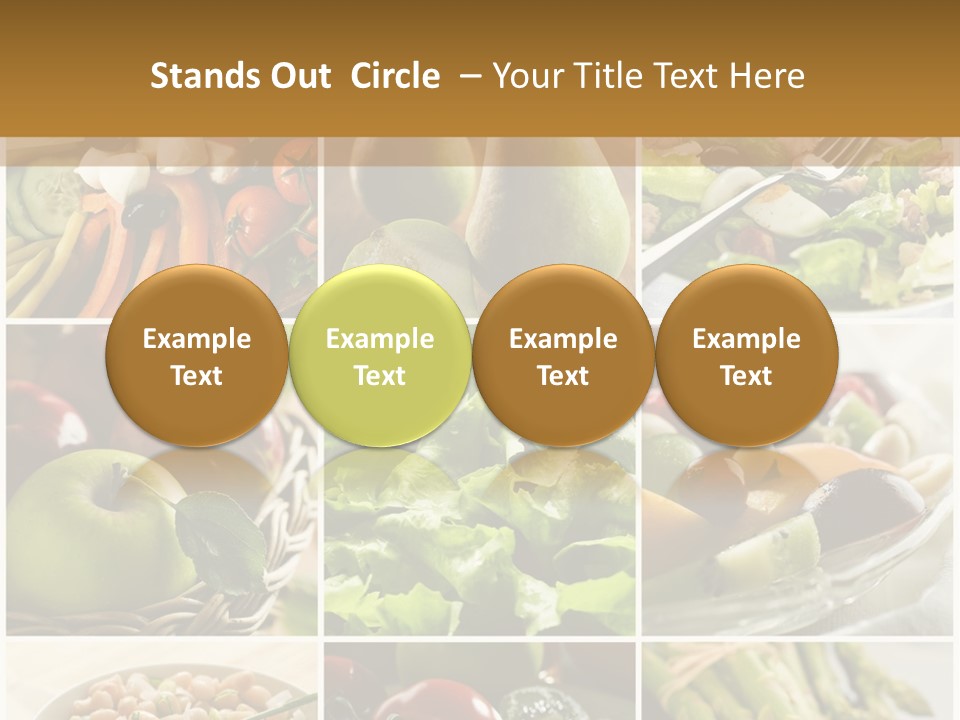 Stands Out Circle – Your Title Text Here

Example Text

Example Text

Example Text

Example Text